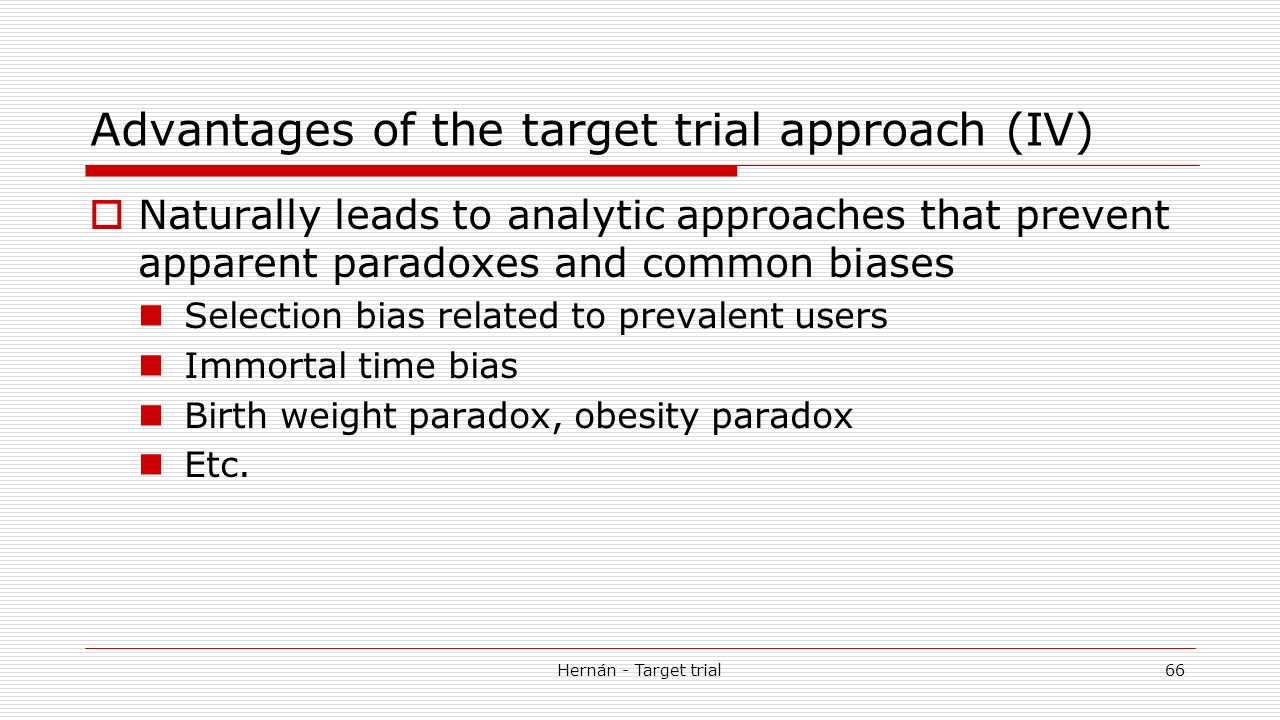 Advantages of the target trial approach (IV)

Naturally leads to analytic approaches that prevent apparent paradoxes and common biases

Selection bias related to prevalent users

Immortal time bias

Birth weight paradox, obesity paradox

Etc.

Hernán - Target trial

66